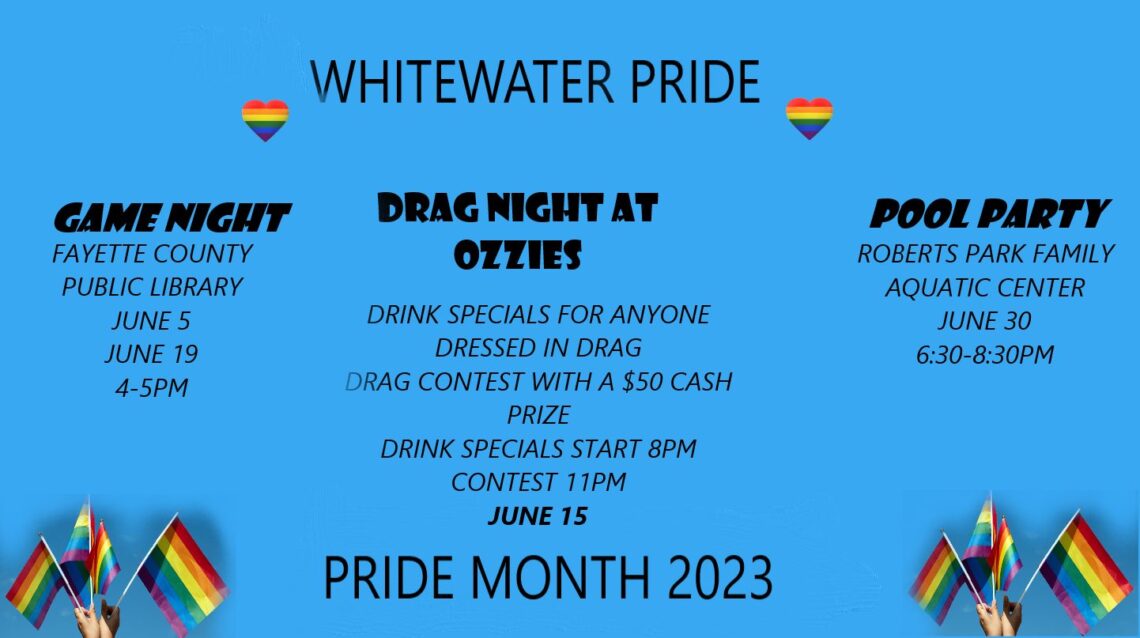 WHITEWATER PRIDE

GAME NIGHT
FAYETTE COUNTY PUBLIC LIBRARY
JUNE 5
JUNE 19
4-5PM

DRAG NIGHT AT OZZIES

DRINK SPECIALS FOR ANYONE DRESSED IN DRAG
DRAG CONTEST WITH A $50 CASH PRIZE
DRINK SPECIALS START 8PM
CONTEST 11PM
JUNE 15

POOL PARTY
ROBERTS PARK FAMILY AQUATIC CENTER
JUNE 30
6:30-8:30PM

PRIDE MONTH 2023